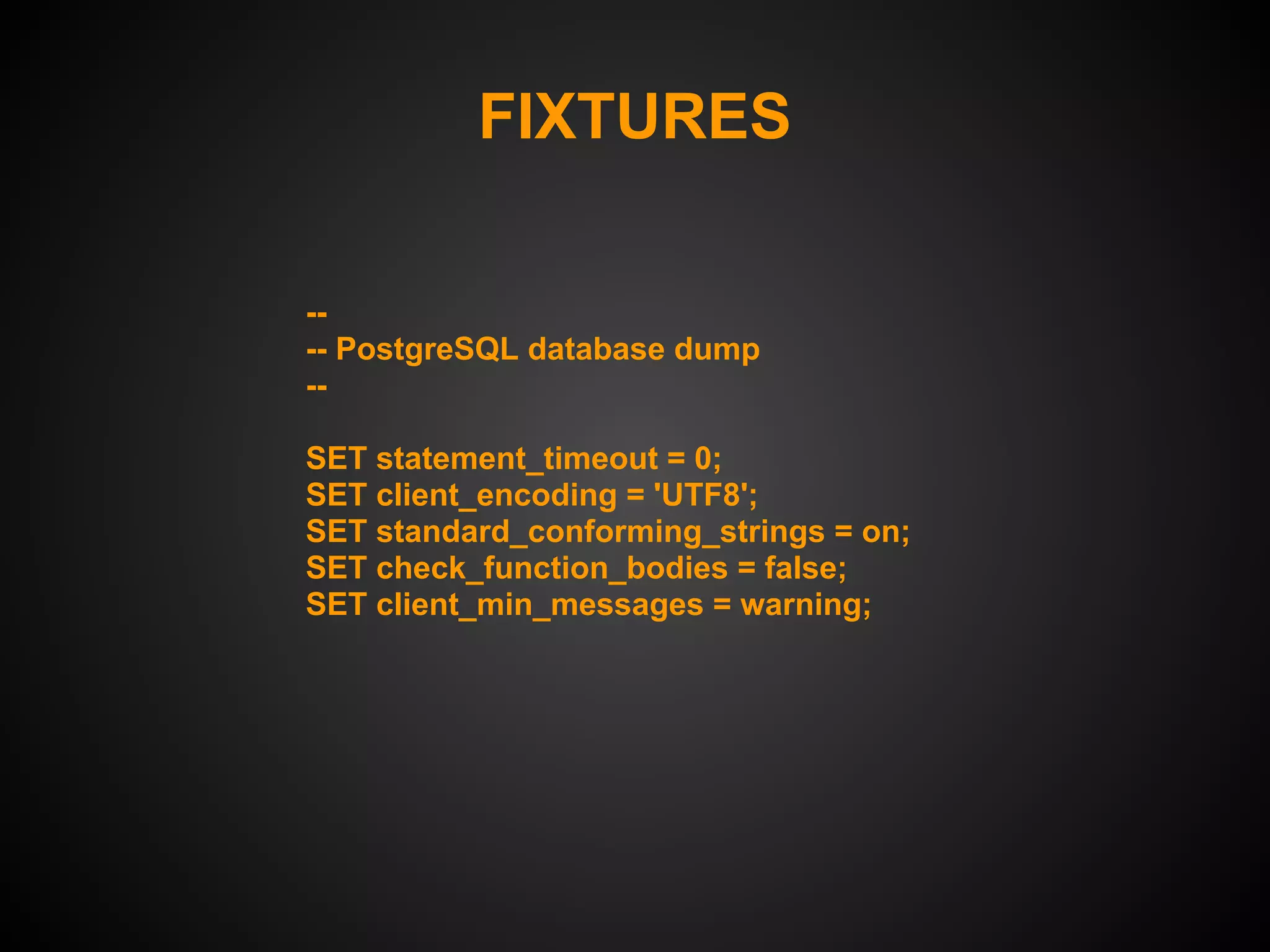 FIXTURES

--
-- PostgreSQL database dump
--

SET statement_timeout = 0;
SET client_encoding = 'UTF8';
SET standard_conforming_strings = on;
SET check_function_bodies = false;
SET client_min_messages = warning;